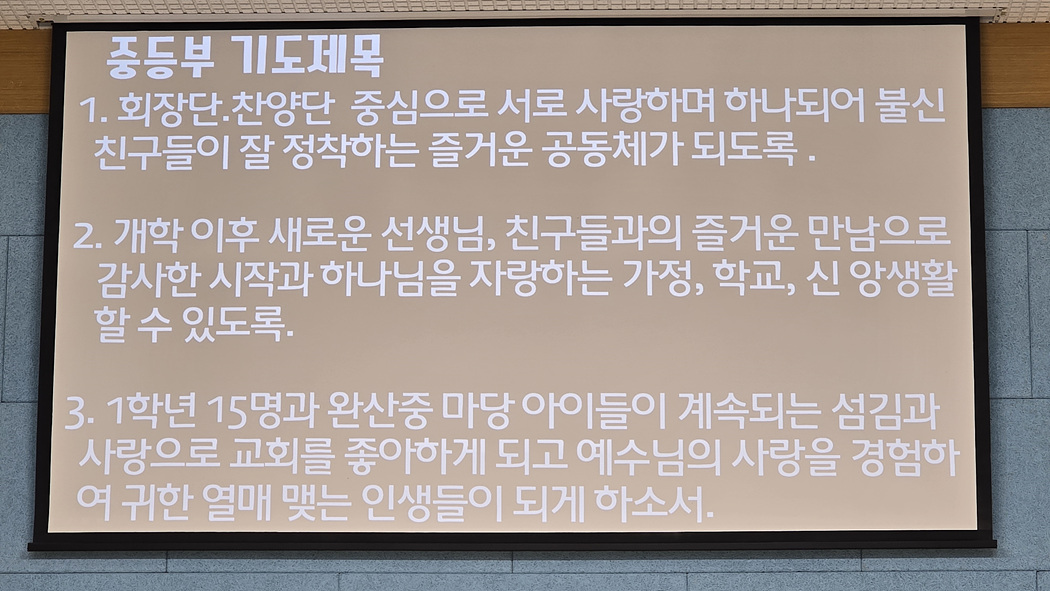 중등부 기도제목

1. 회장단.찬양단 중심으로 서로 사랑하며 하나되어 불신 친구들이 잘 정착하는 즐거운 공동체가 되도록 .

2. 개학 이후 새로운 선생님, 친구들과의 즐거운 만남으로 감사한 시작과 하나님을 자랑하는 가정, 학교, 신 앙생활 할 수 있도록.

3. 1학년 15명과 완산중 마당 아이들이 계속되는 섬김과 사랑으로 교회를 좋아하게 되고 예수님의 사랑을 경험하여 귀한 열매 맺는 인생들이 되게 하소서.